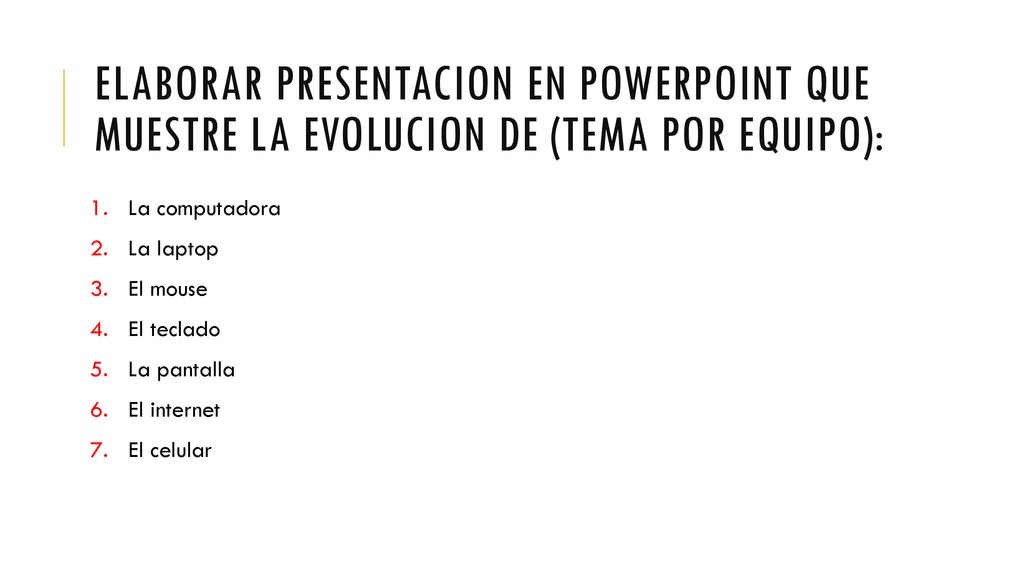 ELABORAR PRESENTACION EN POWERPOINT QUE MUESTRE LA EVOLUCION DE (TEMA POR EQUIPO):

1. La computadora
2. La laptop
3. El mouse
4. El teclado
5. La pantalla
6. El internet
7. El celular